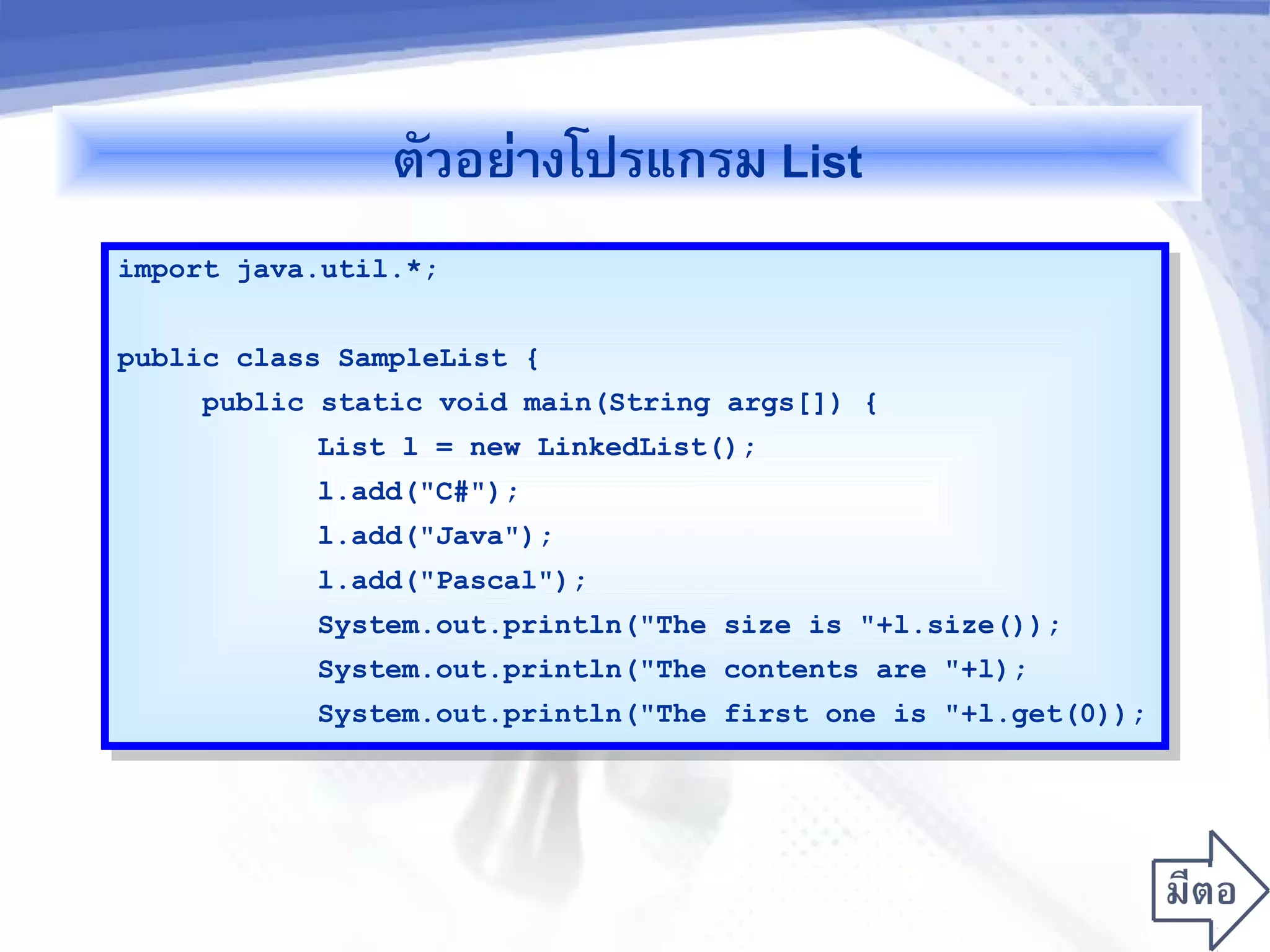 ตัวอย่างโปรแกรม List

import java.util.*;

public class SampleList {
public static void main(String args[]) {
List l = new LinkedList();
l.add("C#");
l.add("Java");
l.add("Pascal");
System.out.println("The size is "+l.size());
System.out.println("The contents are "+l);
System.out.println("The first one is "+l.get(0));

มีตอ